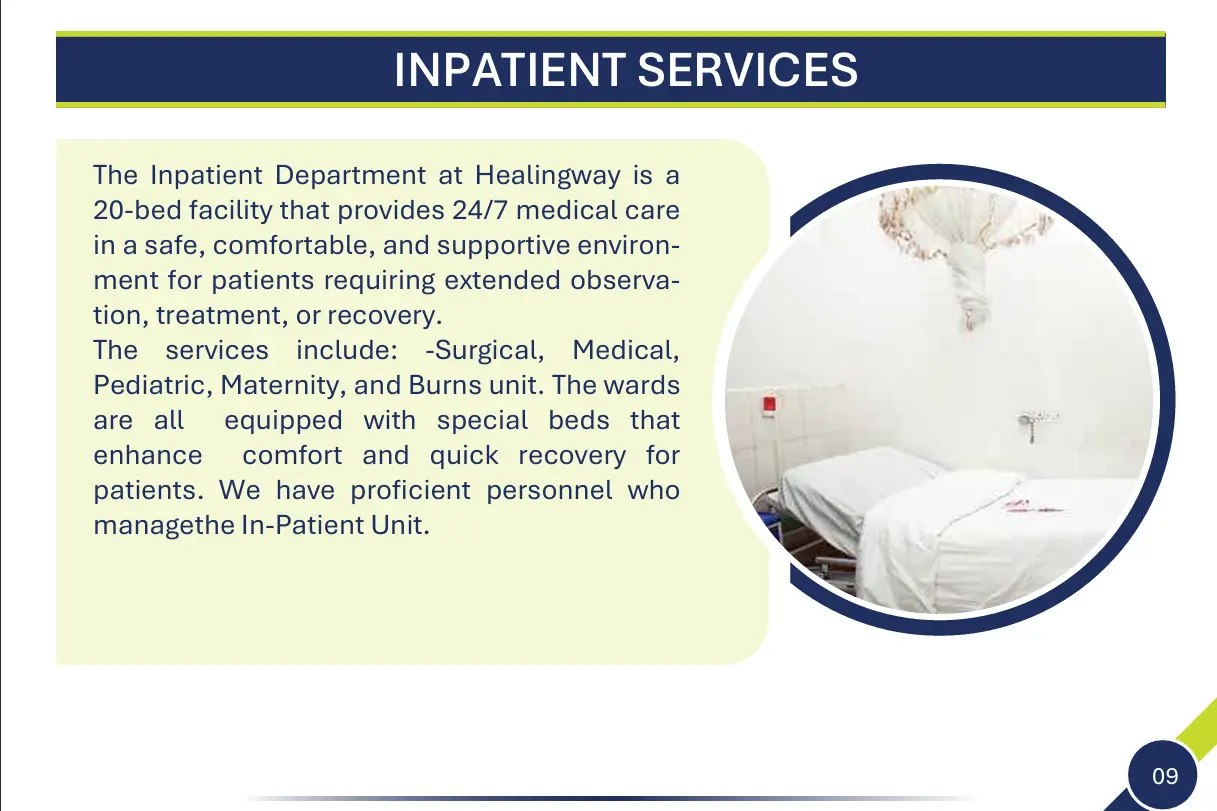 INPATIENT SERVICES

The Inpatient Department at Healingway is a 20-bed facility that provides 24/7 medical care in a safe, comfortable, and supportive environment for patients requiring extended observation, treatment, or recovery.
The services include: -Surgical, Medical, Pediatric, Maternity, and Burns unit. The wards are all equipped with special beds that enhance comfort and quick recovery for patients. We have proficient personnel who managethe In-Patient Unit.

09